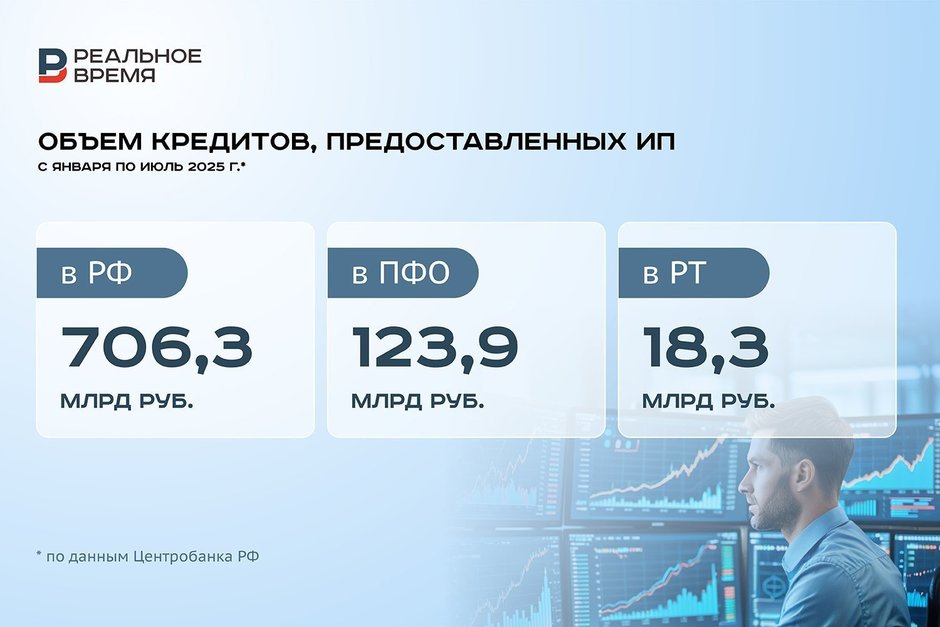 РЕАЛЬНОЕ ВРЕМЯ

ОБЪЕМ КРЕДИТОВ, ПРЕДОСТАВЛЕННЫХ ИП
С ЯНВАРЯ ПО ИЮЛЬ 2025 Г.*

в РФ
706,3
МЛРД РУБ.

в ПФО
123,9
МЛРД РУБ.

в РТ
18,3
МЛРД РУБ.

* по данным Центробанка РФ